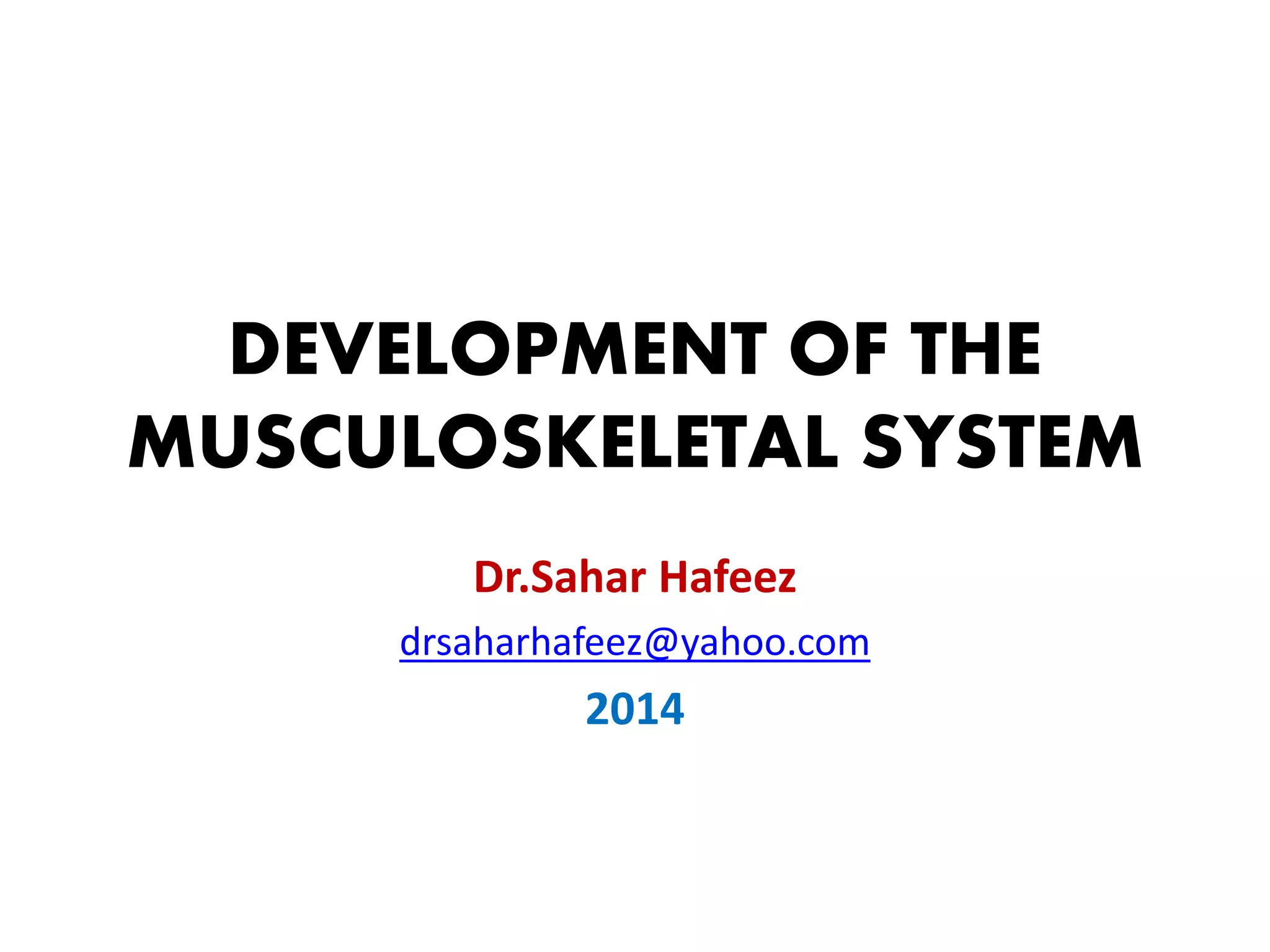 DEVELOPMENT OF THE MUSCULOSKELETAL SYSTEM

Dr.Sahar Hafeez

drsaharhafeez@yahoo.com

2014